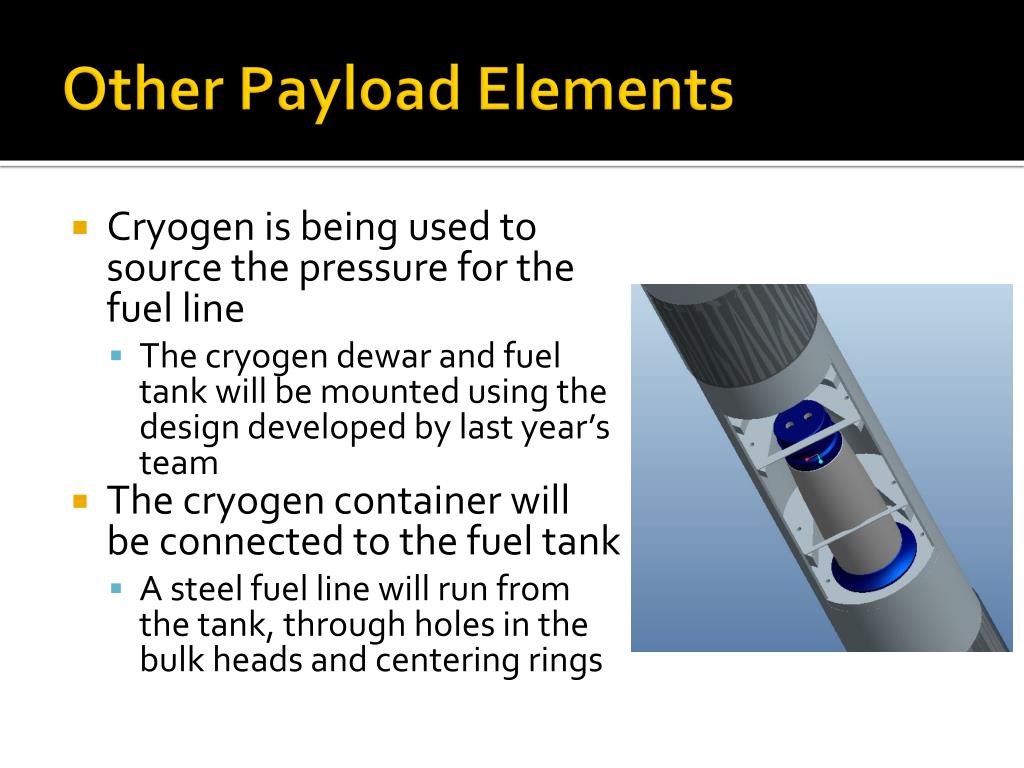 Other Payload Elements

Cryogen is being used to source the pressure for the fuel line

The cryogen dewar and fuel tank will be mounted using the design developed by last year’s team

The cryogen container will be connected to the fuel tank

A steel fuel line will run from the tank, through holes in the bulk heads and centering rings